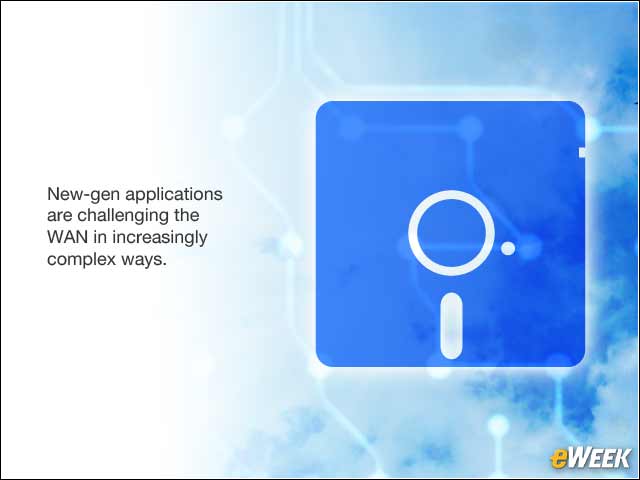 New-gen applications are challenging the WAN in increasingly complex ways.

eWEEK